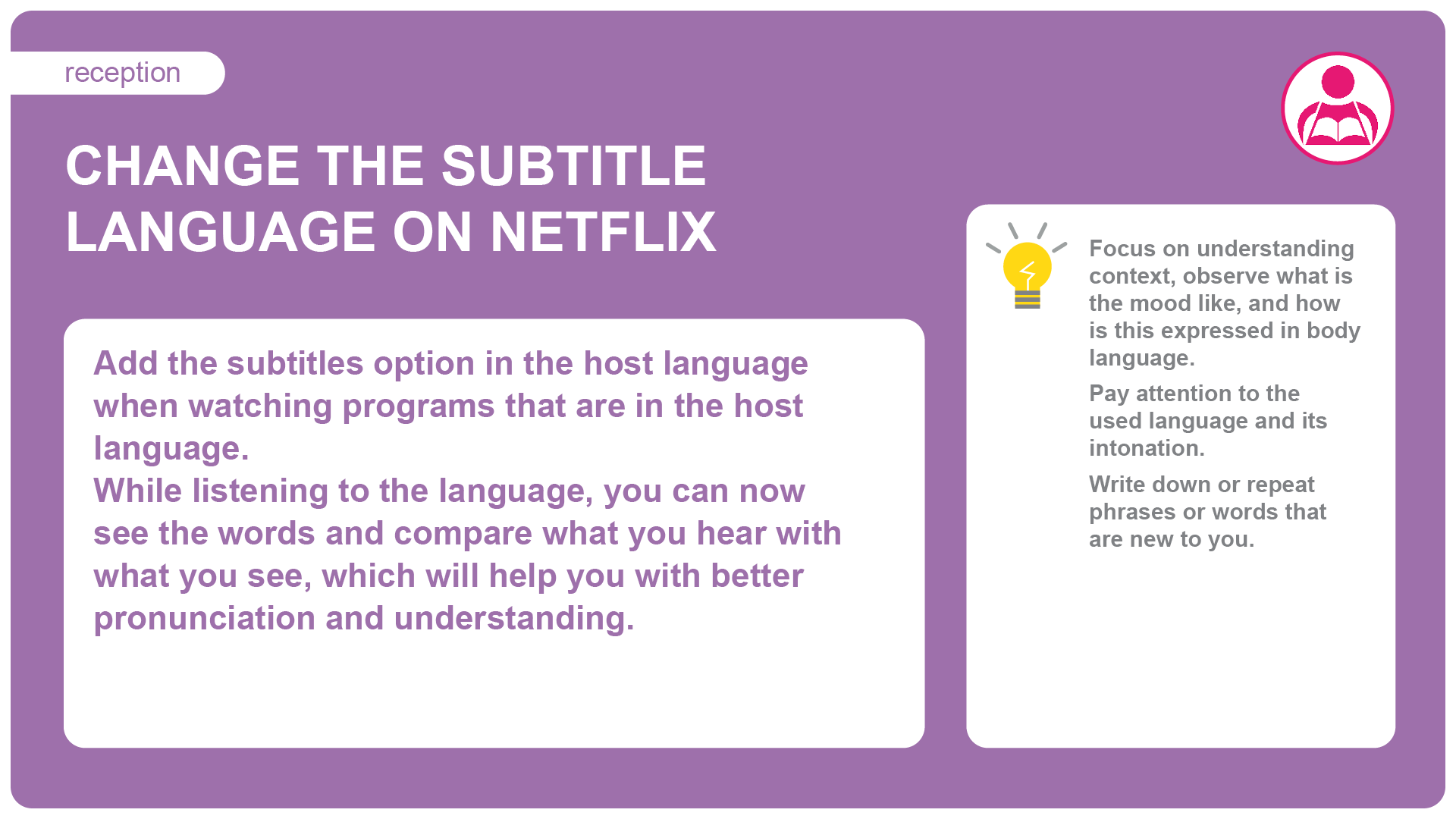 reception

CHANGE THE SUBTITLE LANGUAGE ON NETFLIX

Add the subtitles option in the host language when watching programs that are in the host language.
While listening to the language, you can now see the words and compare what you hear with what you see, which will help you with better pronunciation and understanding.

Focus on understanding context, observe what is the mood like, and how is this expressed in body language.

Pay attention to the used language and its intonation.

Write down or repeat phrases or words that are new to you.